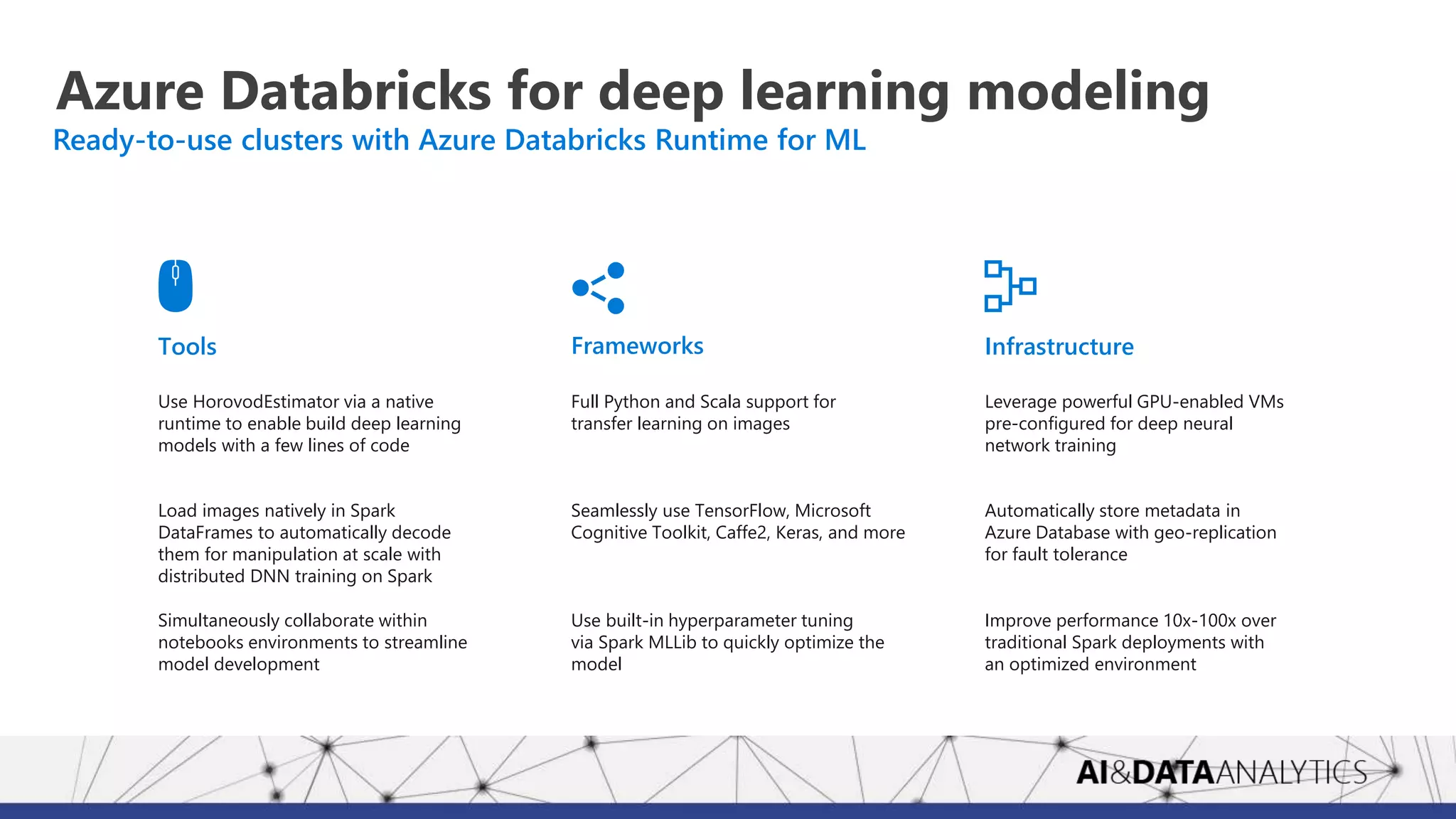 Azure Databricks for deep learning modeling
Ready-to-use clusters with Azure Databricks Runtime for ML

Tools

Use HorovodEstimator via a native runtime to enable build deep learning models with a few lines of code

Load images natively in Spark DataFrames to automatically decode them for manipulation at scale with distributed DNN training on Spark

Simultaneously collaborate within notebooks environments to streamline model development

Frameworks

Full Python and Scala support for transfer learning on images

Seamlessly use TensorFlow, Microsoft Cognitive Toolkit, Caffe2, Keras, and more

Use built-in hyperparameter tuning via Spark MLLib to quickly optimize the model

Infrastructure

Leverage powerful GPU-enabled VMs pre-configured for deep neural network training

Automatically store metadata in Azure Database with geo-replication for fault tolerance

Improve performance 10x-100x over traditional Spark deployments with an optimized environment

AI&DATAANALYTICS